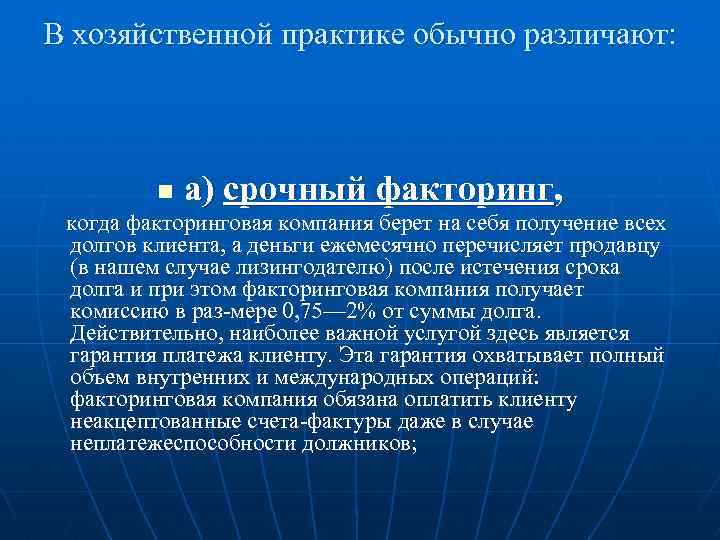 В хозяйственной практике обычно различают:

▪ а) срочный факторинг,

когда факторинговая компания берет на себя получение всех долгов клиента, а деньги ежемесячно перечисляет продавцу (в нашем случае лизингодателю) после истечения срока долга и при этом факторинговая компания получает комиссию в раз-мере 0,75—2% от суммы долга. Действительно, наиболее важной услугой здесь является гарантия платежа клиенту. Эта гарантия охватывает полный объем внутренних и международных операций: факторинговая компания обязана оплатить клиенту неакцептованные счета-фактуры даже в случае неплатежеспособности должников;